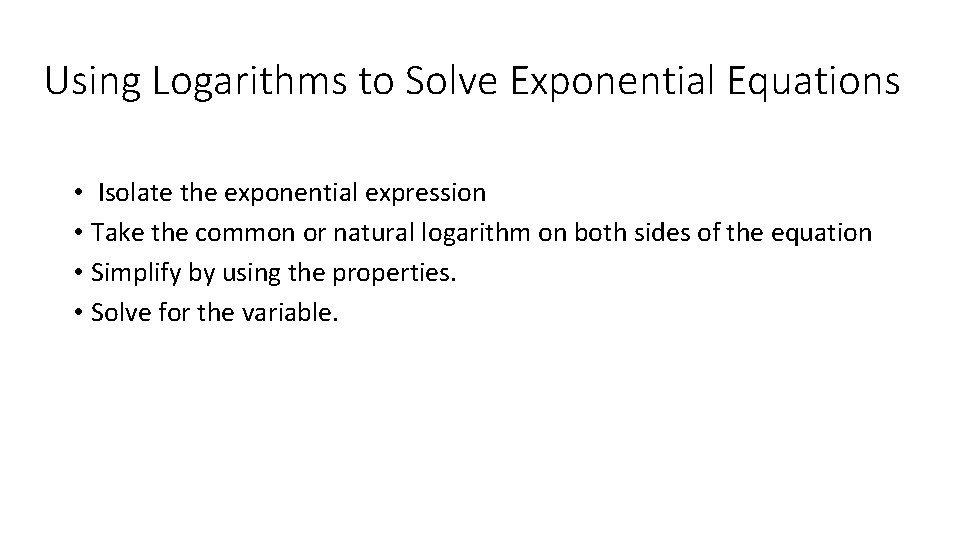 Using Logarithms to Solve Exponential Equations

• Isolate the exponential expression
• Take the common or natural logarithm on both sides of the equation
• Simplify by using the properties.
• Solve for the variable.